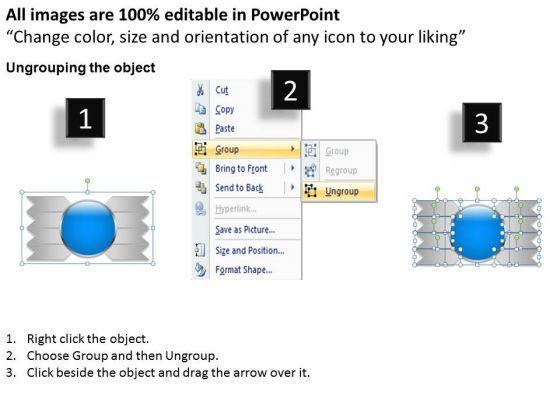 All images are 100% editable in PowerPoint
“Change color, size and orientation of any icon to your liking”

Ungrouping the object

1

2

Cut
Copy
Paste
Group
Bring to Front
Send to Back
Hyperlink...
Save as Picture...
Size and Position...
Format Shape...

Group
Regroup
Ungroup

3

1. Right click the object.
2. Choose Group and then Ungroup.
3. Click beside the object and drag the arrow over it.